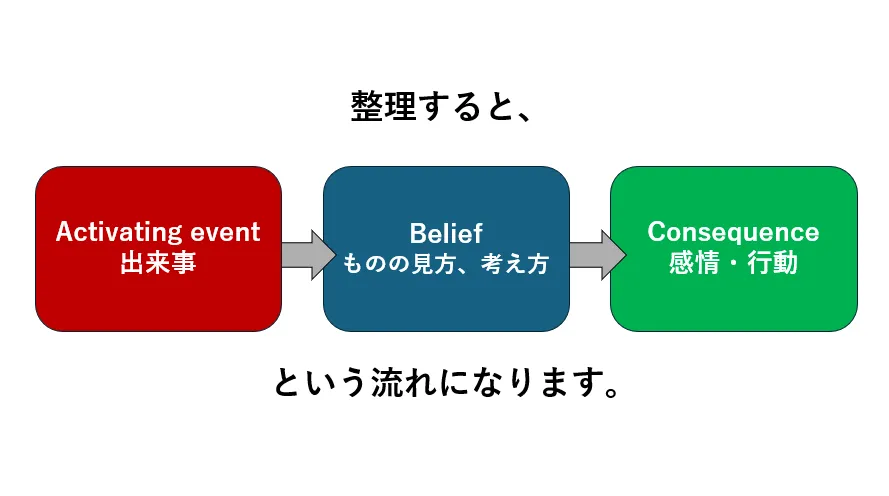 整理すると、

Activating event
出来事

Belief
ものの見方、考え方

Consequence
感情・行動

という流れになります。